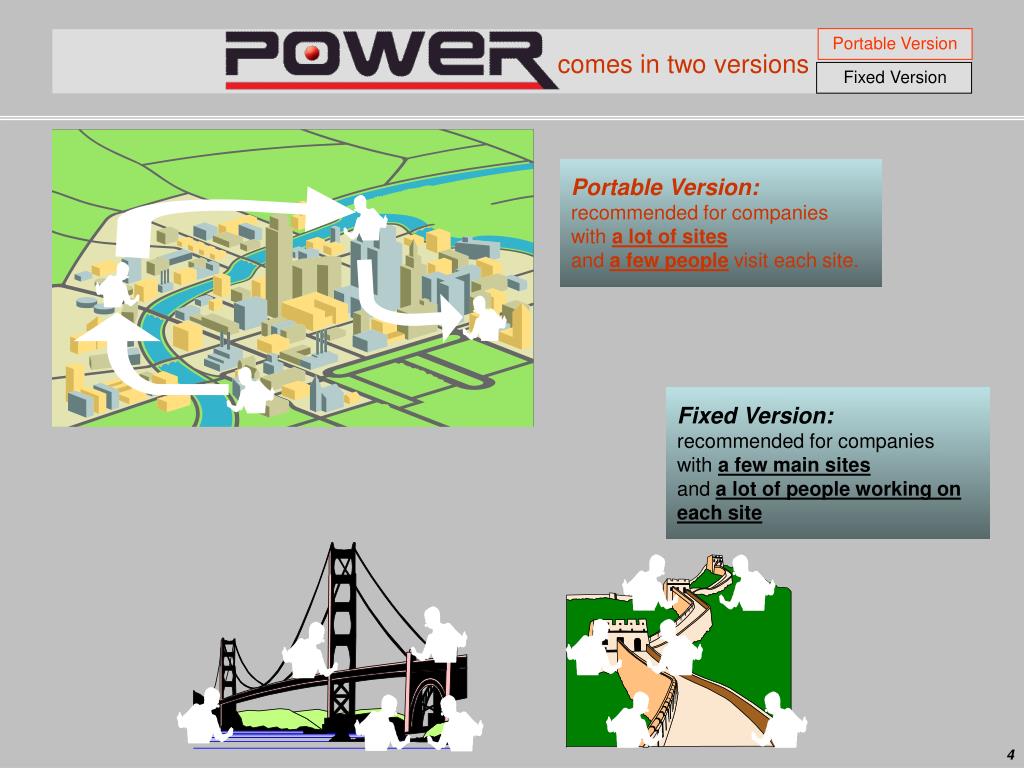 POWER comes in two versions

Portable Version

Fixed Version

Portable Version:
recommended for companies with a lot of sites and a few people visit each site.

Fixed Version:
recommended for companies with a few main sites and a lot of people working on each site

4